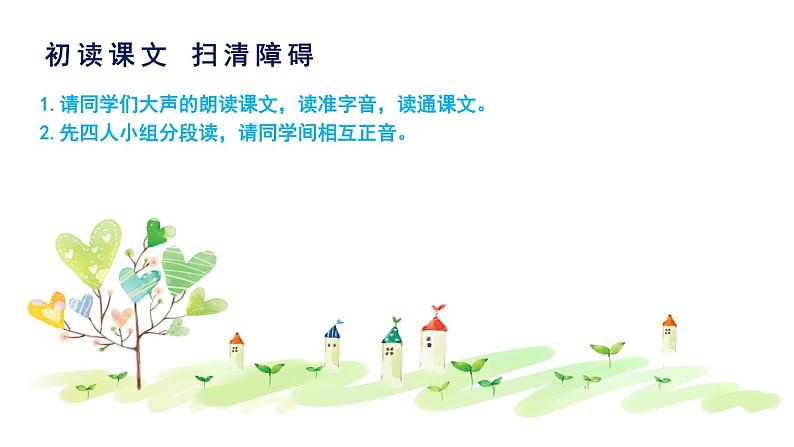 初读课文 扫清障碍

1. 请同学们大声的朗读课文，读准字音，读通课文。
2. 先四人小组分段读，请同学间相互正音。